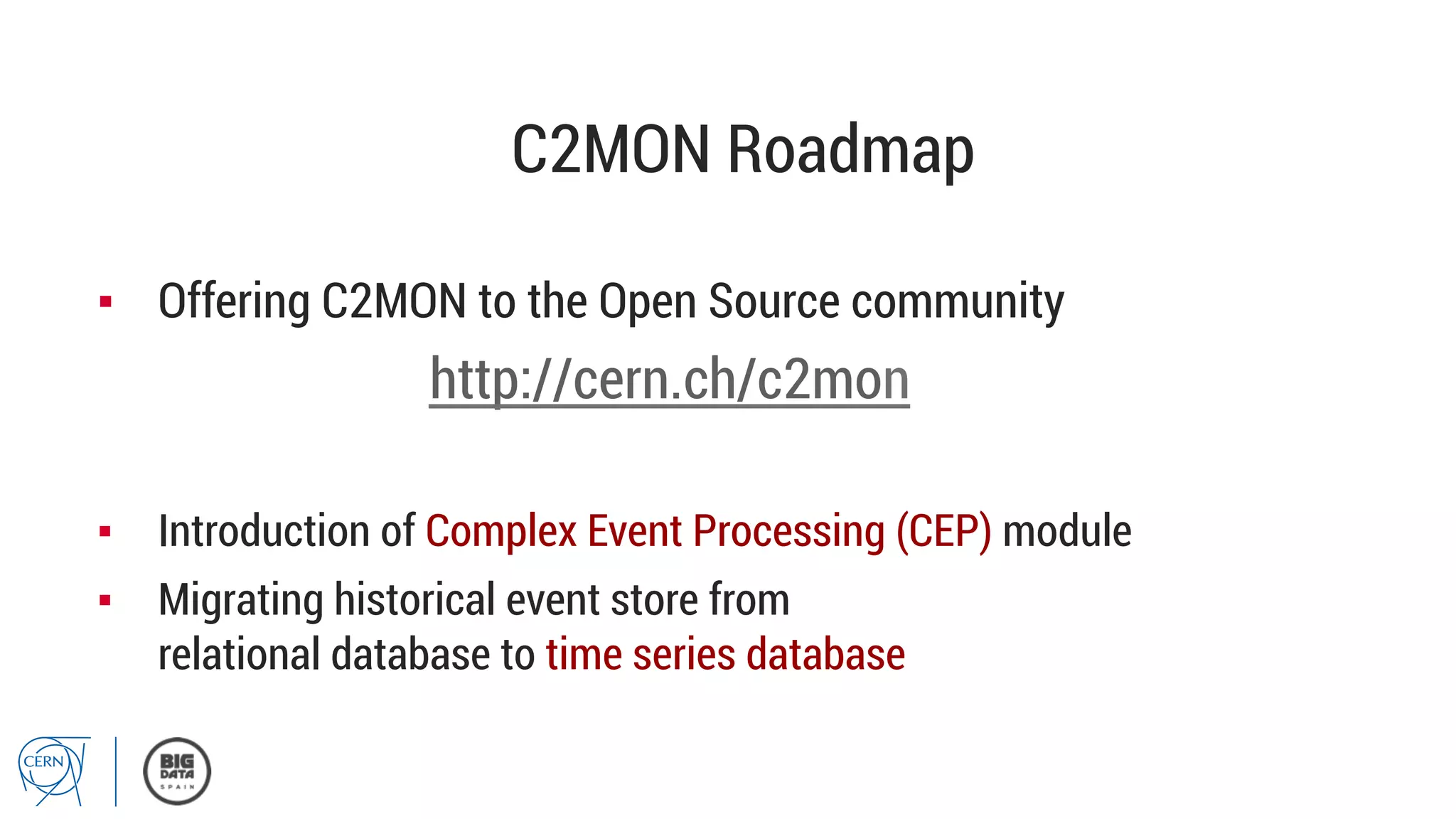 C2MON Roadmap

▪ Offering C2MON to the Open Source community

http://cern.ch/c2mon

▪ Introduction of Complex Event Processing (CEP) module

▪ Migrating historical event store from relational database to time series database

CERN

BIG DATA SPAIN